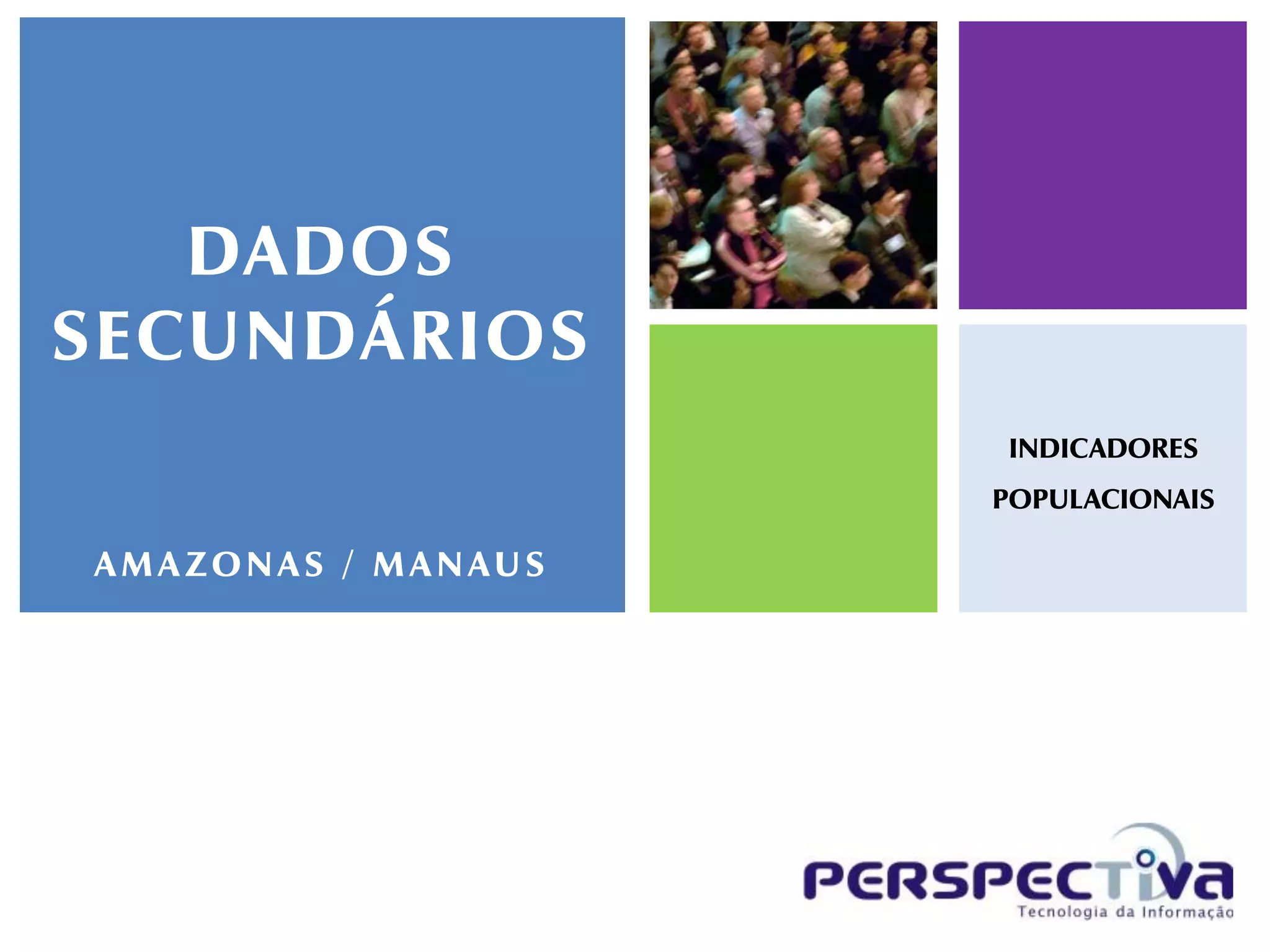 DADOS SECUNDÁRIOS

AMAZONAS / MANAUS

INDICADORES POPULACIONAIS

PERSPECTIVA
Tecnologia da Informação